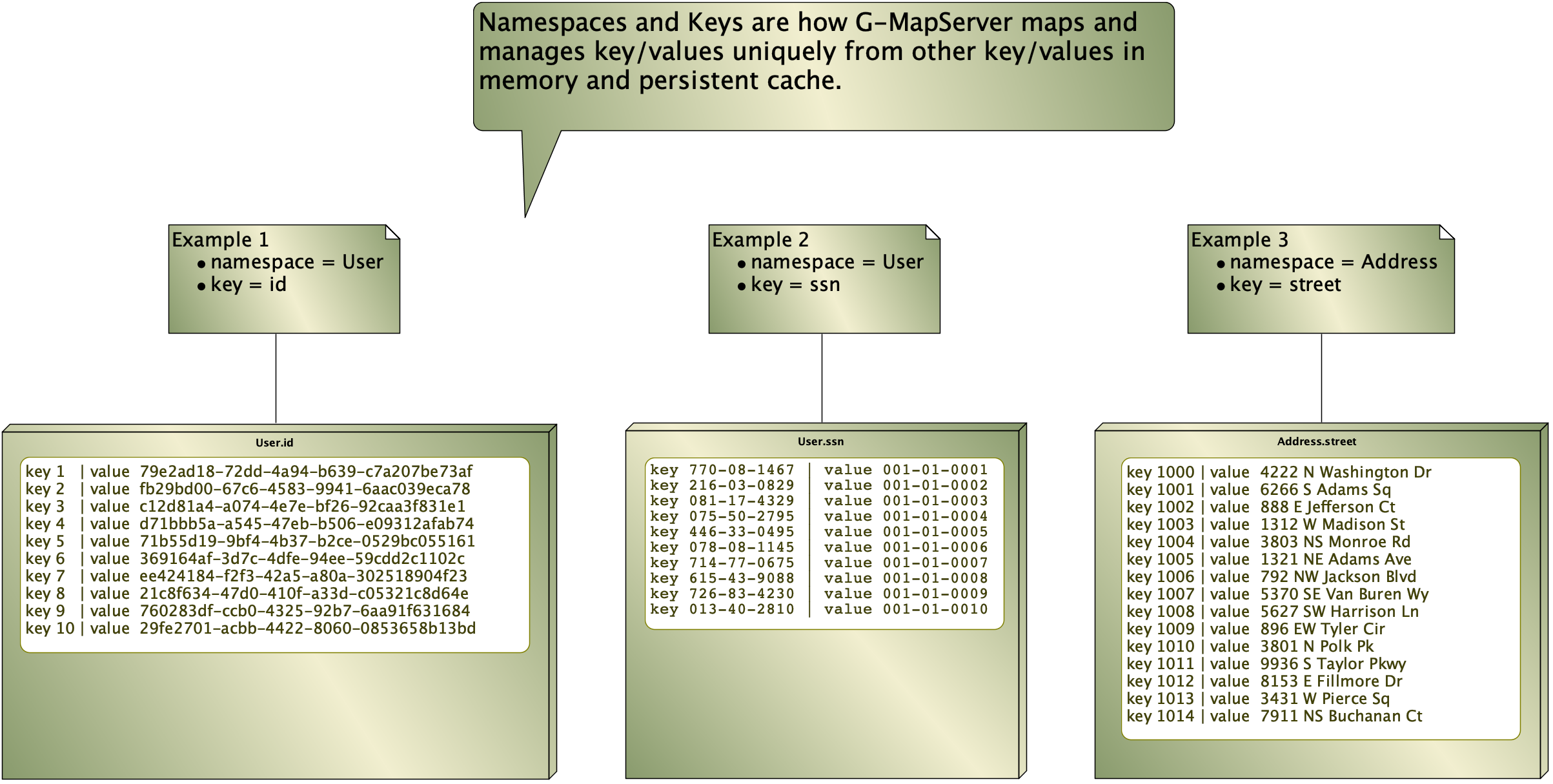 Namespaces and Keys are how G-MapServer maps and manages key/values uniquely from other key/values in memory and persistent cache.

Example 1
• namespace = User
• key = id

Example 2
• namespace = User
• key = ssn

Example 3
• namespace = Address
• key = street

User.id

key 1 | value 79e2ad18-72dd-4a94-b639-c7a207be73af
key 2 | value fb29bd00-67c6-4583-9941-6aac039eca78
key 3 | value c12d81a4-a074-4e7e-bf26-92caa3f831e1
key 4 | value d71bbb5a-a545-47eb-b506-e09312afab74
key 5 | value 71b55d19-9bf4-4b37-b2ce-0529bc055161
key 6 | value 369164af-3d7c-4dfe-94ee-59cdd2c1102c
key 7 | value ee424184-f2f3-42a5-a80a-302518904f23
key 8 | value 21c8f634-47d0-410f-a33d-c05321c8d64e
key 9 | value 760283df-ccb0-4325-92b7-6aa91f631684
key 10 | value 29fe2701-acbb-4422-8060-0853658b13bd

User.ssn

key 770-08-1467 | value 001-01-0001
key 216-03-0829 | value 001-01-0002
key 081-17-4329 | value 001-01-0003
key 075-50-2795 | value 001-01-0004
key 446-33-0495 | value 001-01-0005
key 078-08-1145 | value 001-01-0006
key 714-77-0675 | value 001-01-0007
key 615-43-9088 | value 001-01-0008
key 726-83-4230 | value 001-01-0009
key 013-40-2810 | value 001-01-0010

Address.street

key 1000 | value 4222 N Washington Dr
key 1001 | value 6266 S Adams Sq
key 1002 | value 888 E Jefferson Ct
key 1003 | value 1312 W Madison St
key 1004 | value 3803 NS Monroe Rd
key 1005 | value 1321 NE Adams Ave
key 1006 | value 792 NW Jackson Blvd
key 1007 | value 5370 SE Van Buren Wy
key 1008 | value 5627 SW Harrison Ln
key 1009 | value 896 EW Tyler Cir
key 1010 | value 3801 N Polk Pk
key 1011 | value 9936 S Taylor Pkwy
key 1012 | value 8153 E Fillmore Dr
key 1013 | value 3431 W Pierce Sq
key 1014 | value 7911 NS Buchanan Ct